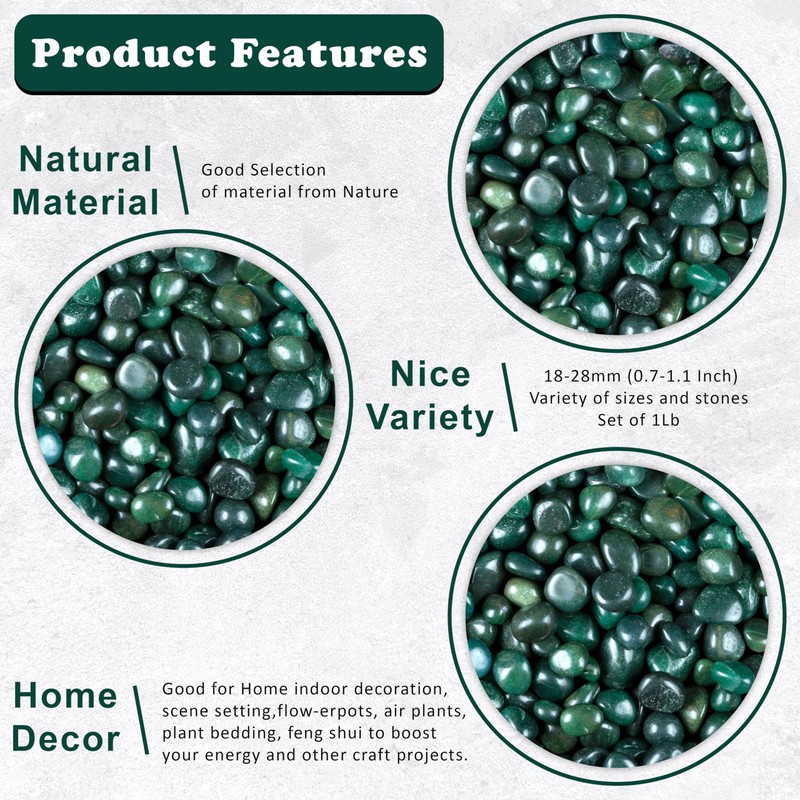 Product Features

Natural Material

Good Selection of material from Nature

Nice Variety

18-28mm (0.7-1.1 Inch)
Variety of sizes and stones
Set of 1Lb

Home Decor

Good for Home indoor decoration, scene setting,flow-erpots, air plants, plant bedding, feng shui to boost your energy and other craft projects.